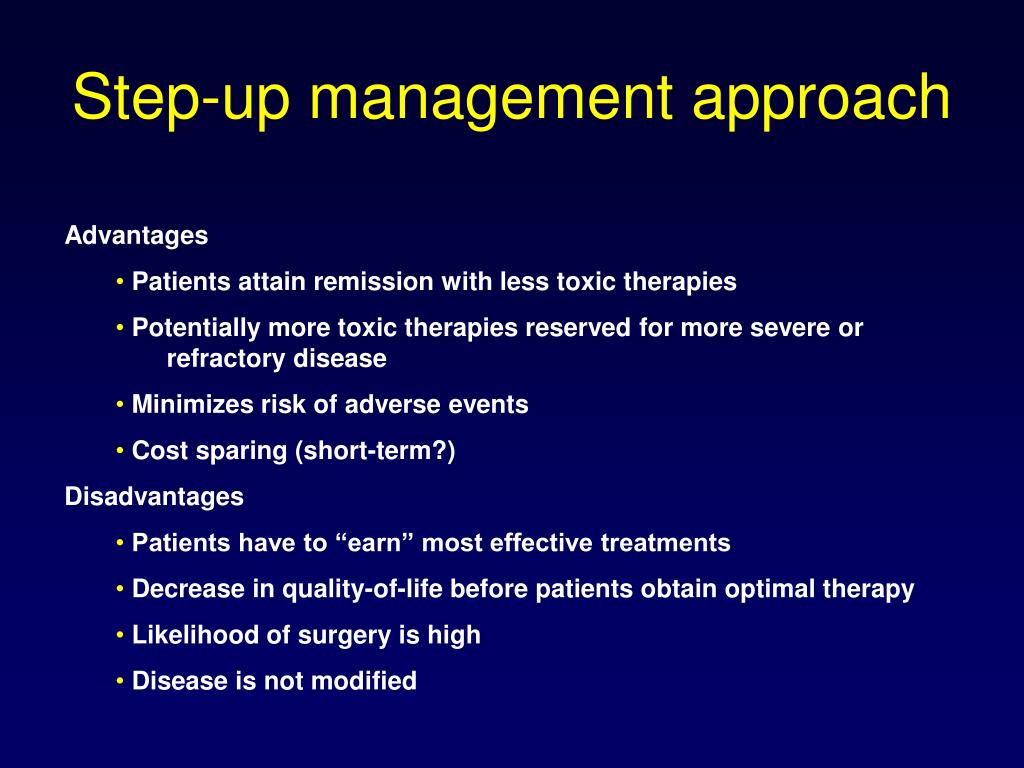 Step-up management approach

Advantages

• Patients attain remission with less toxic therapies

• Potentially more toxic therapies reserved for more severe or refractory disease

• Minimizes risk of adverse events

• Cost sparing (short-term?)

Disadvantages

• Patients have to “earn” most effective treatments

• Decrease in quality-of-life before patients obtain optimal therapy

• Likelihood of surgery is high

• Disease is not modified